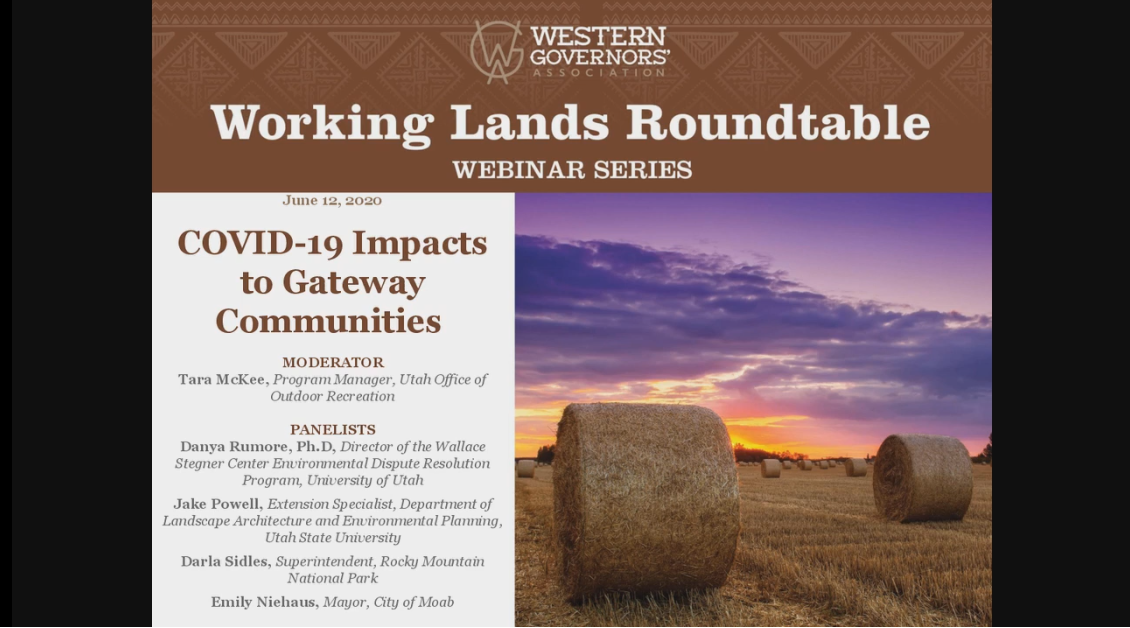 WESTERN GOVERNORS' ASSOCIATION

Working Lands Roundtable

WEBINAR SERIES

June 12, 2020

COVID-19 Impacts to Gateway Communities

MODERATOR

Tara McKee, Program Manager, Utah Office of Outdoor Recreation

PANELISTS

Danya Rumore, Ph.D, Director of the Wallace Stegner Center Environmental Dispute Resolution Program, University of Utah

Jake Powell, Extension Specialist, Department of Landscape Architecture and Environmental Planning, Utah State University

Darla Sidles, Superintendent, Rocky Mountain National Park

Emily Niehaus, Mayor, City of Moab